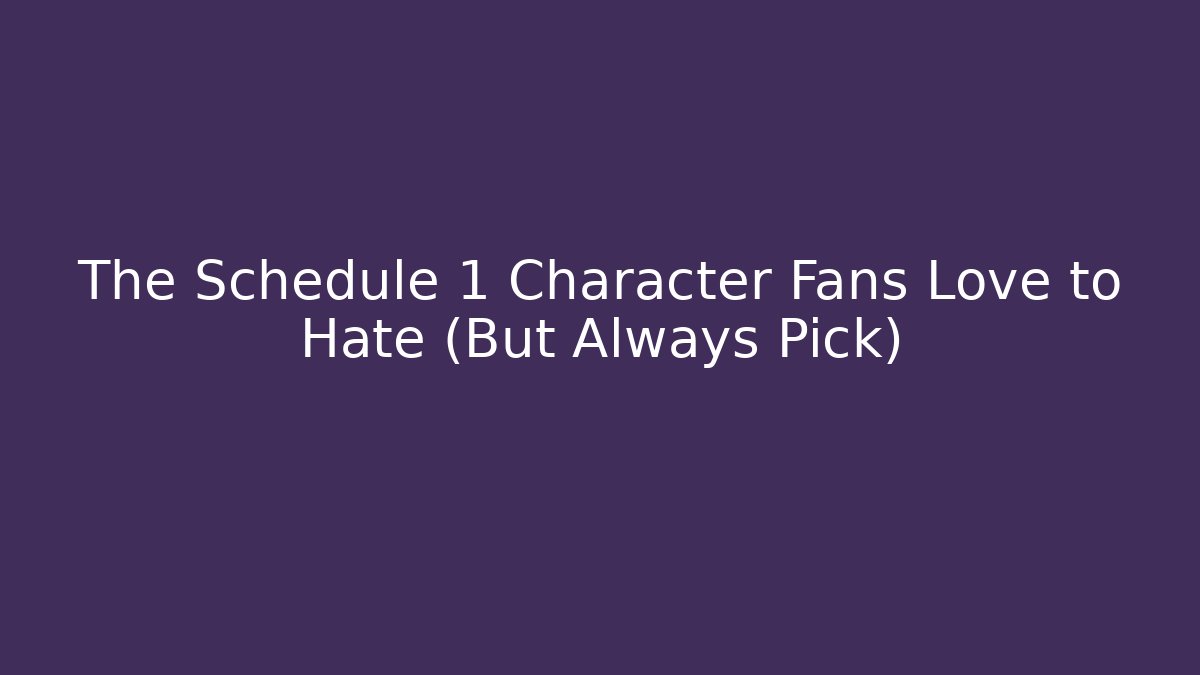 The Schedule 1 Character Fans Love to Hate (But Always Pick)